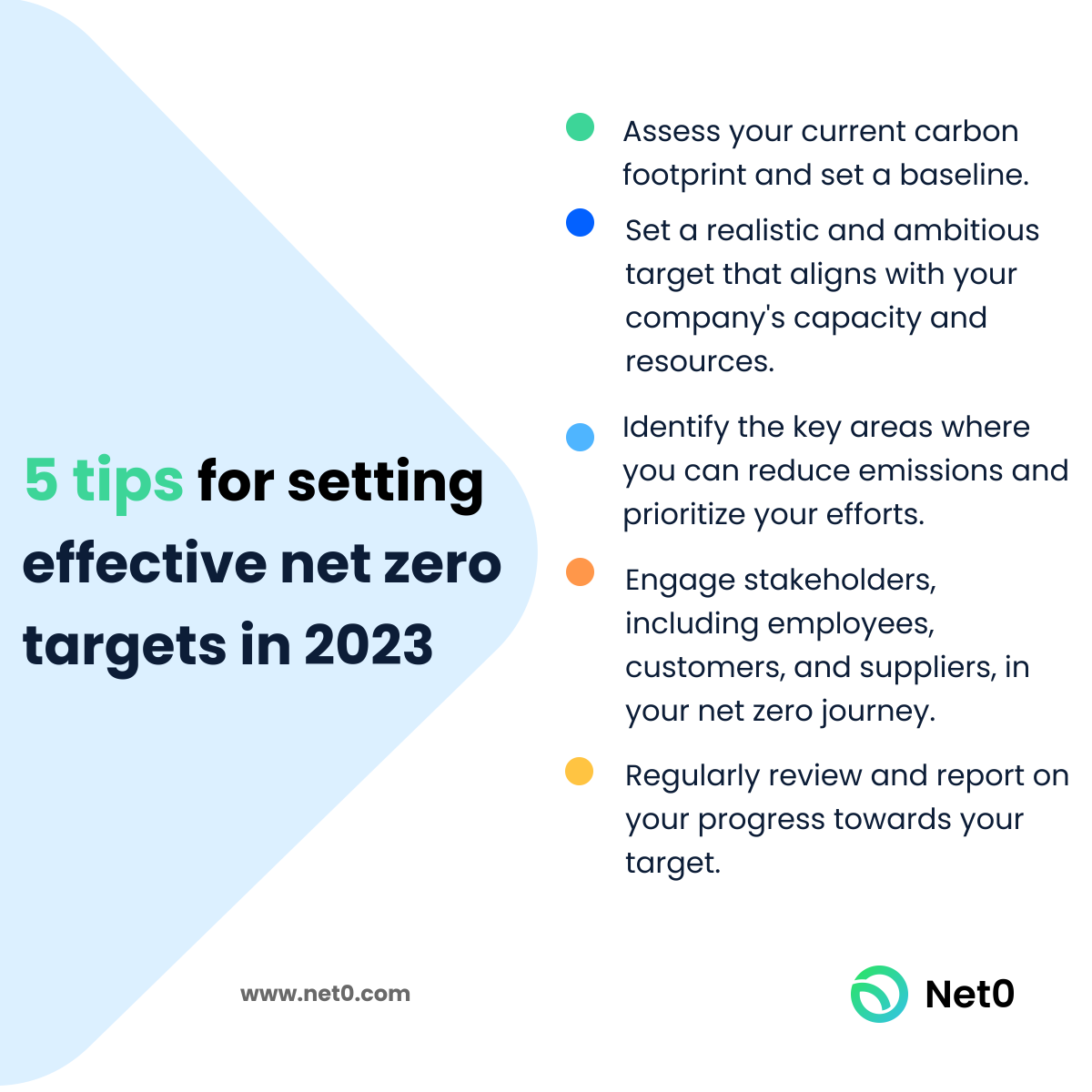 5 tips for setting effective net zero targets in 2023

Assess your current carbon footprint and set a baseline.

Set a realistic and ambitious target that aligns with your company's capacity and resources.

Identify the key areas where you can reduce emissions and prioritize your efforts.

Engage stakeholders, including employees, customers, and suppliers, in your net zero journey.

Regularly review and report on your progress towards your target.

www.net0.com

Net0